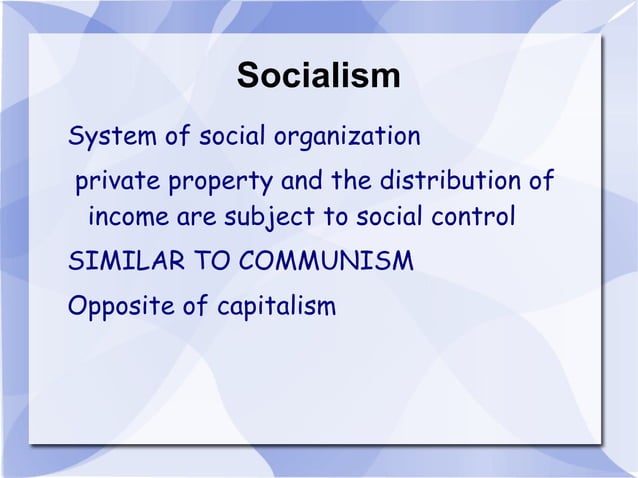 Socialism

System of social organization

private property and the distribution of income are subject to social control

SIMILAR TO COMMUNISM

Opposite of capitalism